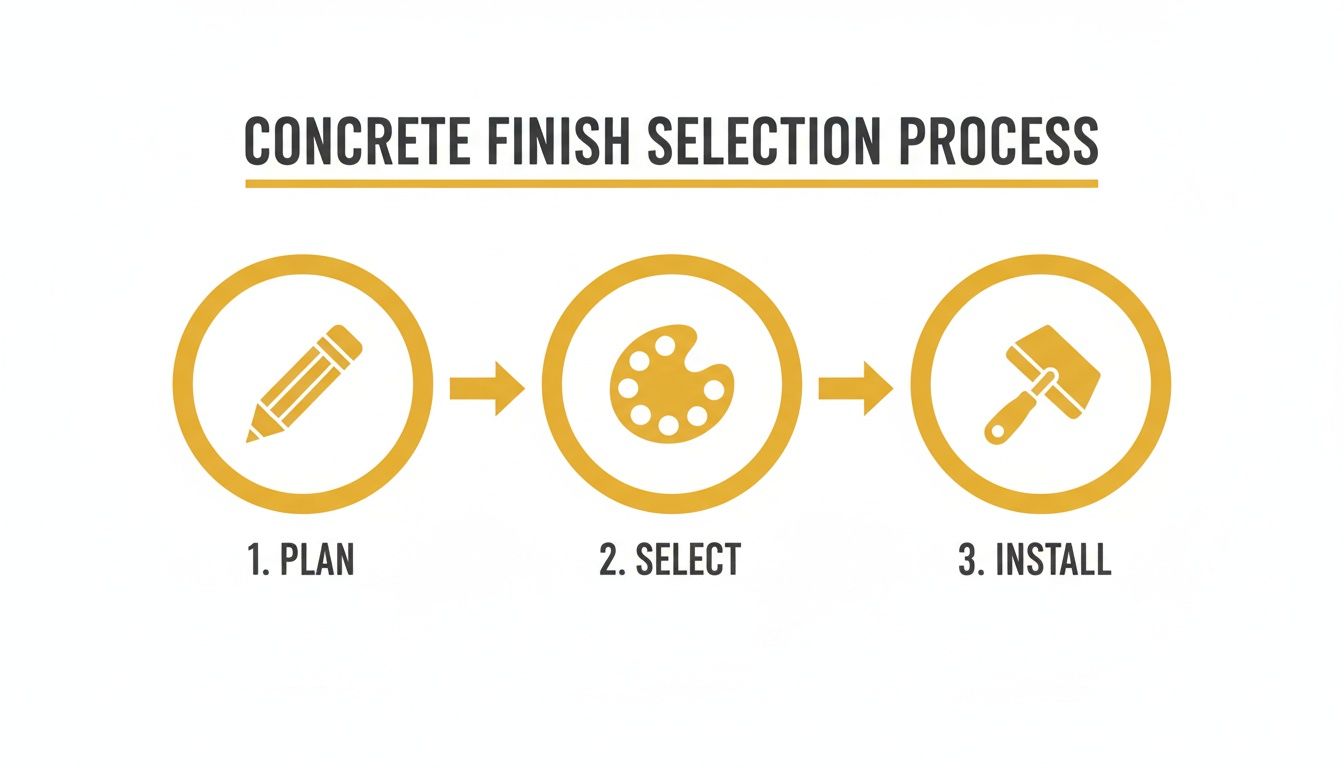 CONCRETE FINISH SELECTION PROCESS

1. PLAN

2. SELECT

3. INSTALL